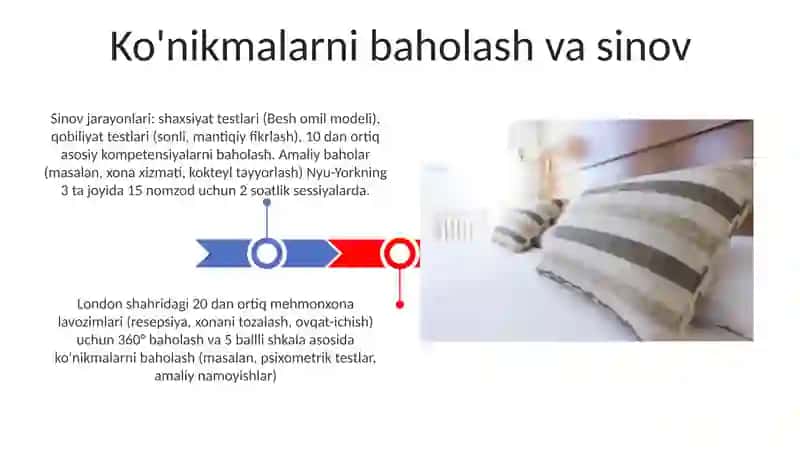 Ko'nikmalarni baholash va sinov

Sinov jarayonlari: shaxsiyat testlari (Besh omil modeli), qobiliyat testlari (sonli, mantiqiy fikrlash), 10 dan ortiq asosiy kompetensiyalarni baholash. Amaliy baholar (masalan, xona xizmati, kokteyl tayyorlash) Nyu-Yorkning 3 ta joyida 15 nomzod uchun 2 soatlik sessiyalarda.

London shahridagi 20 dan ortiq mehmonxona lavozimlari (resepsiya, xonani tozalash, ovqat-ichish) uchun 360° baholash va 5 ballli shkala asosida ko'nikmalarni baholash (masalan, psixometrik testlar, amaliy namoyishlar)